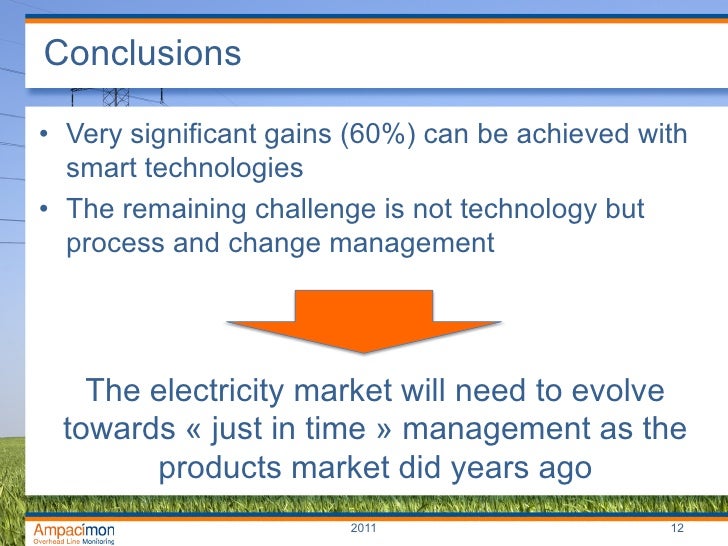 Conclusions

• Very significant gains (60%) can be achieved with smart technologies

• The remaining challenge is not technology but process and change management

The electricity market will need to evolve towards « just in time » management as the products market did years ago

Ampacimon
Overhead Line Monitoring

2011

12